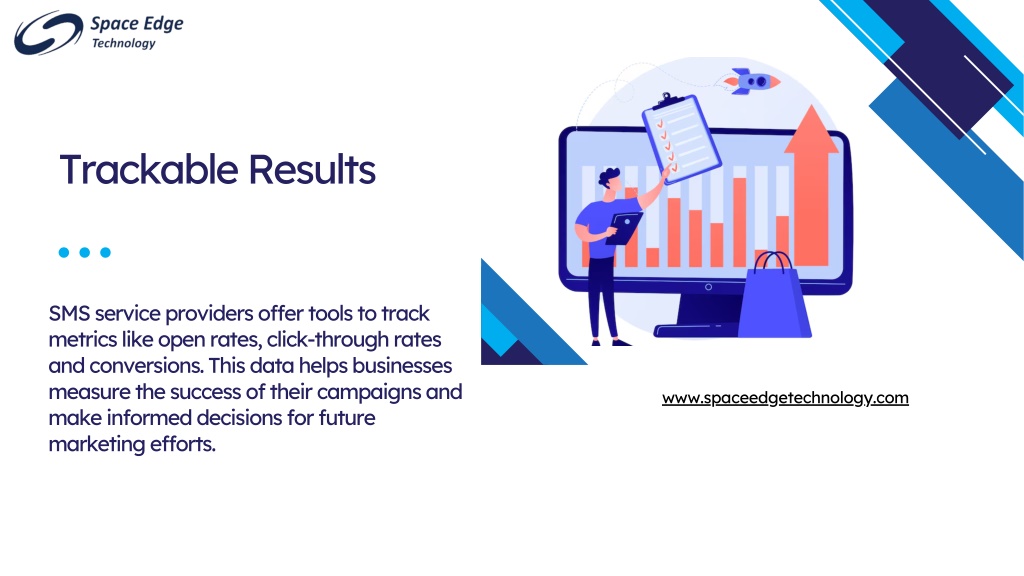 Space Edge Technology

Trackable Results

SMS service providers offer tools to track metrics like open rates, click-through rates and conversions. This data helps businesses measure the success of their campaigns and make informed decisions for future marketing efforts.

www.spaceedgetechnology.com